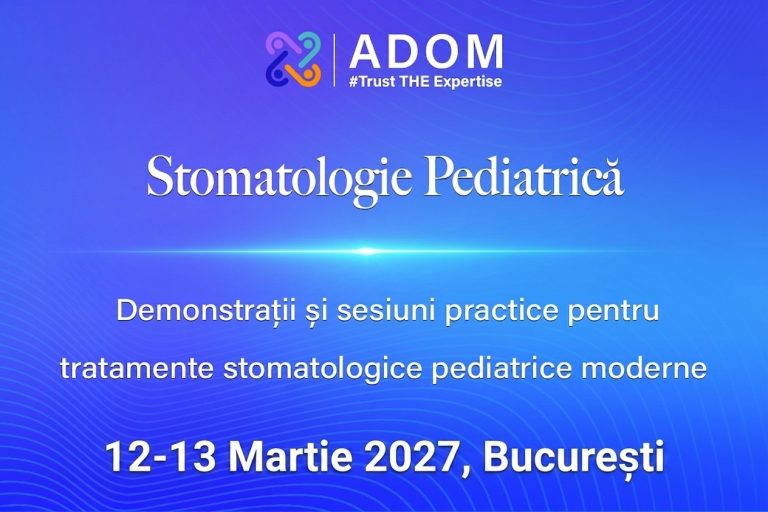 ADOM
#Trust THE Expertise

Stomatologie Pediatrică

Demonstrații și sesiuni practice pentru tratamente stomatologice pediatrice moderne

12-13 Martie 2027, București